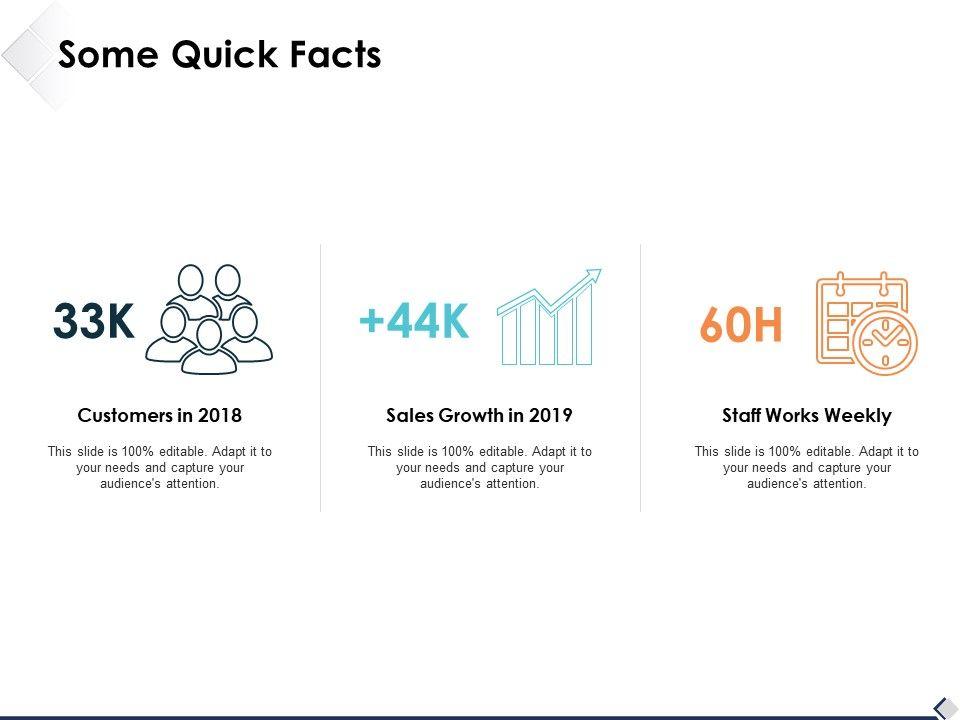 Some Quick Facts

33K

Customers in 2018

This slide is 100% editable. Adapt it to your needs and capture your audience's attention.

+44K

Sales Growth in 2019

This slide is 100% editable. Adapt it to your needs and capture your audience's attention.

60H

Staff Works Weekly

This slide is 100% editable. Adapt it to your needs and capture your audience's attention.